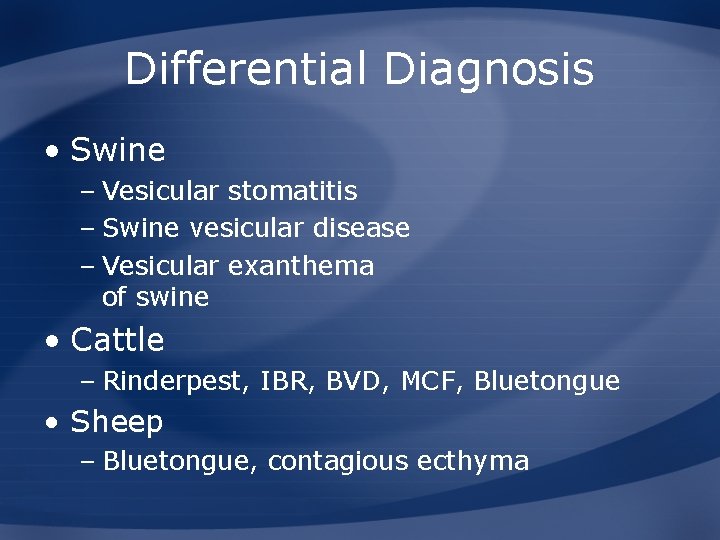 Differential Diagnosis

• Swine
– Vesicular stomatitis
– Swine vesicular disease
– Vesicular exanthema of swine
• Cattle
– Rinderpest, IBR, BVD, MCF, Bluetongue
• Sheep
– Bluetongue, contagious ecthyma